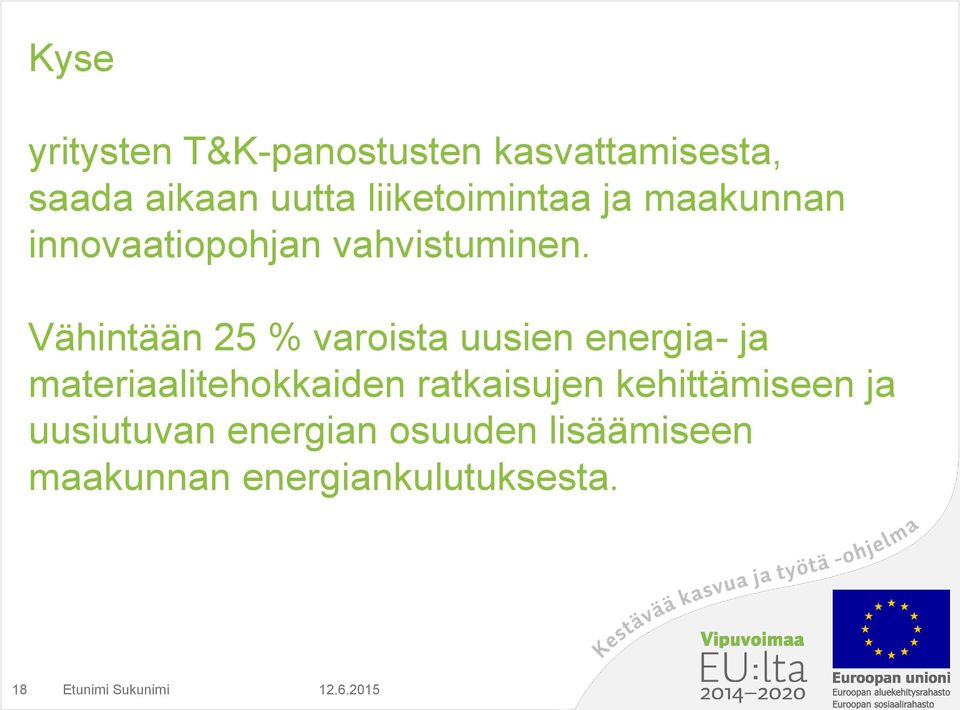 Kyse

yritysten T&K-panostusten kasvattamisesta, saada aikaan uutta liiketoimintaa ja maakunnan innovaatiopohjan vahvistuminen.

Vähintään 25 % varoista uusien energia- ja materiaalitehokkaiden ratkaisujen kehittämiseen ja uusiutuvan energian osuuden lisäämiseen maakunnan energiankulutuksesta.

Kestävää kasvua ja työtä -ohjelma

Vipuvoimaa EU:lta 2014–2020

Euroopan unioni
Euroopan aluekehitysrahasto
Euroopan sosiaalirahasto

18 Etunimi Sukunimi 12.6.2015